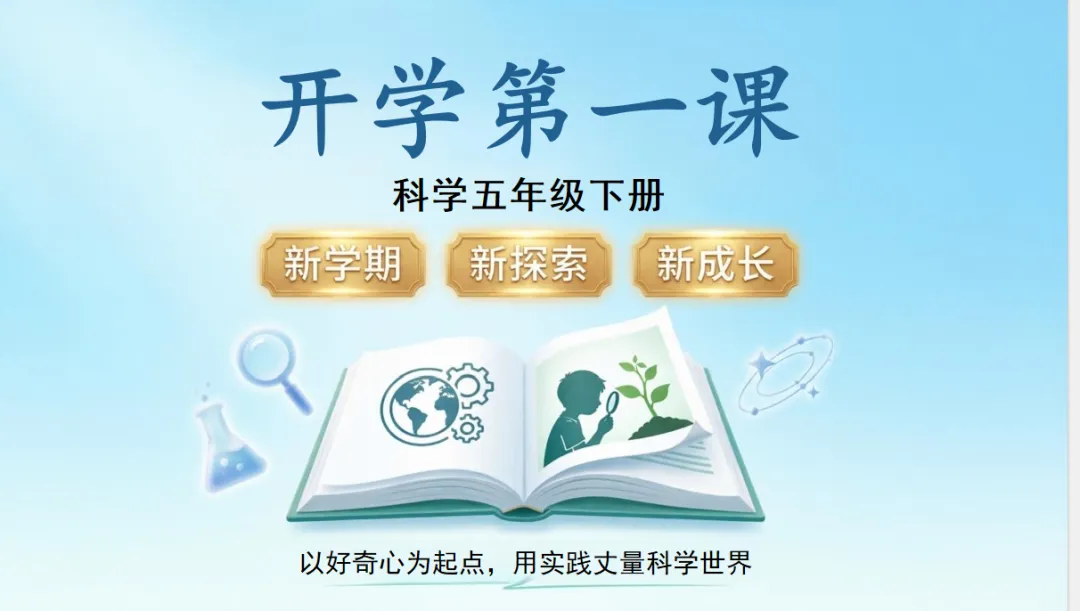 开学第一课

科学五年级下册

新学期 新探索 新成长

以好奇心为起点，用实践丈量科学世界